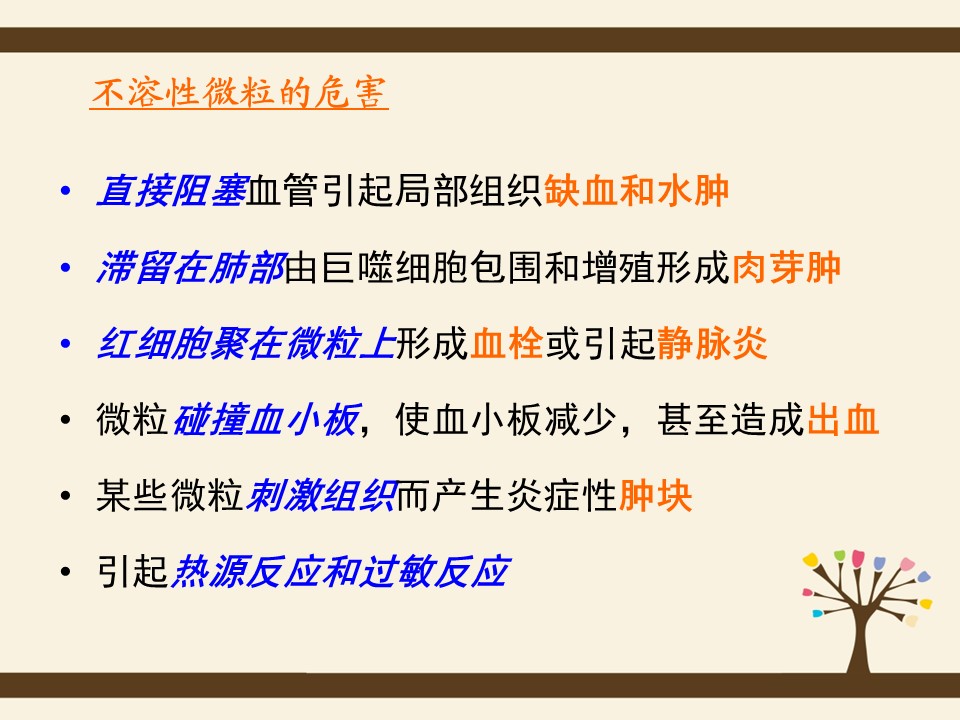 不溶性微粒的危害

• 直接阻塞血管引起局部组织缺血和水肿
• 滞留在肺部由巨噬细胞包围和增殖形成肉芽肿
• 红细胞聚在微粒上形成血栓或引起静脉炎
• 微粒碰撞血小板，使血小板减少，甚至造成出血
• 某些微粒刺激组织而产生炎症性肿块
• 引起热源反应和过敏反应